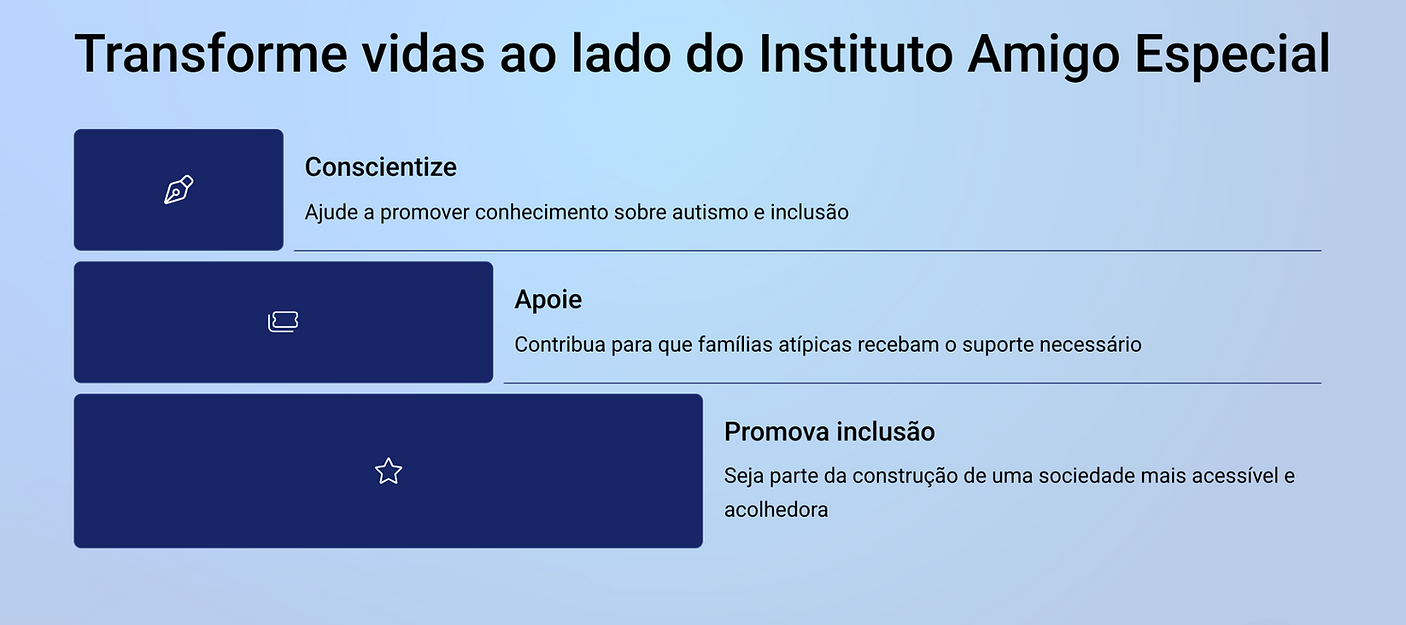 Transforme vidas ao lado do Instituto Amigo Especial

Conscientize

Ajude a promover conhecimento sobre autismo e inclusão

Apoie

Contribua para que famílias atípicas recebam o suporte necessário

Promova inclusão

Seja parte da construção de uma sociedade mais acessível e acolhedora